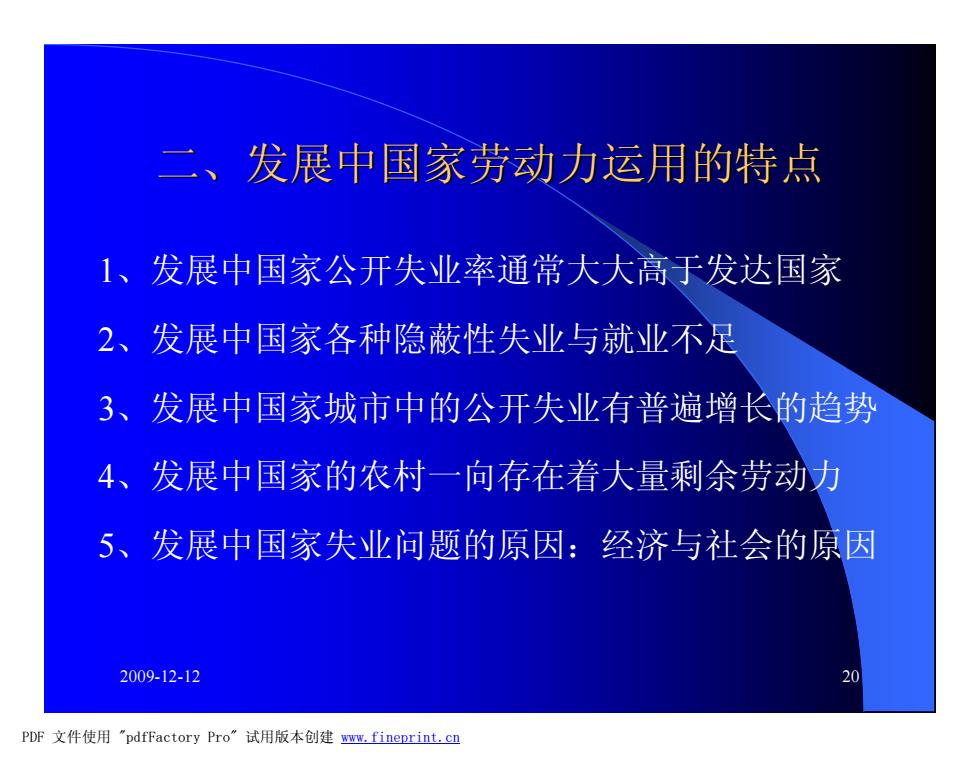 二、发展中国家劳动力运用的特点

1、发展中国家公开失业率通常大大高于发达国家

2、发展中国家各种隐蔽性失业与就业不足

3、发展中国家城市中的公开失业有普遍增长的趋势

4、发展中国家的农村一向存在着大量剩余劳动力

5、发展中国家失业问题的原因：经济与社会的原因

2009-12-12

20

PDF 文件使用 "pdfFactory Pro" 试用版本创建 www.fineprint.cn